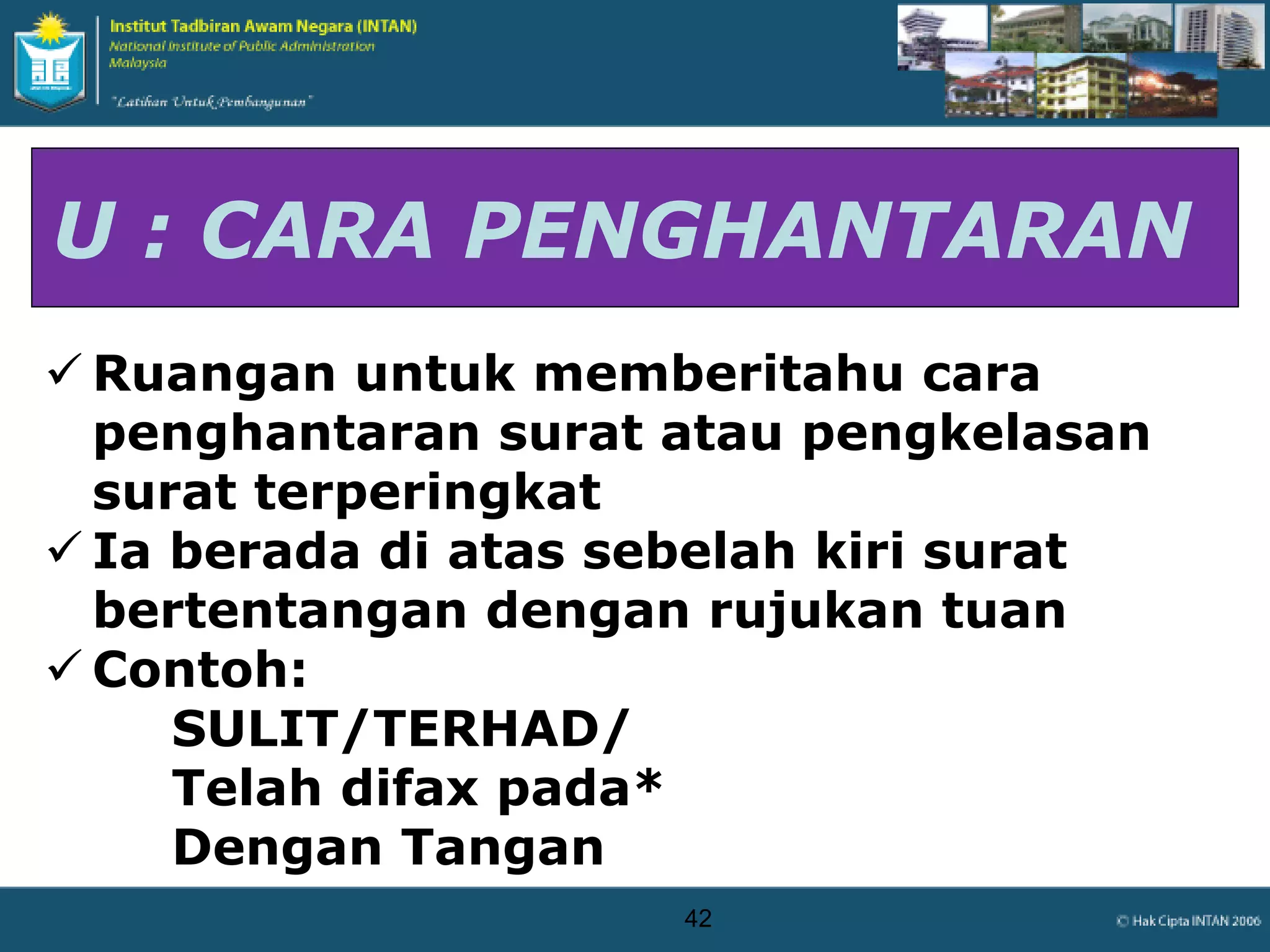 Institut Tadbiran Awam Negara (INTAN)
National Institute of Public Administration Malaysia

"Latihan Untuk Pembangunan"

U : CARA PENGHANTARAN

✓ Ruangan untuk memberitahu cara penghantaran surat atau pengkelasan surat terperingkat
✓ Ia berada di atas sebelah kiri surat bertentangan dengan rujukan tuan
✓ Contoh:
SULIT/TERHAD/
Telah difax pada*
Dengan Tangan

42

© Hak Cipta INTAN 2006